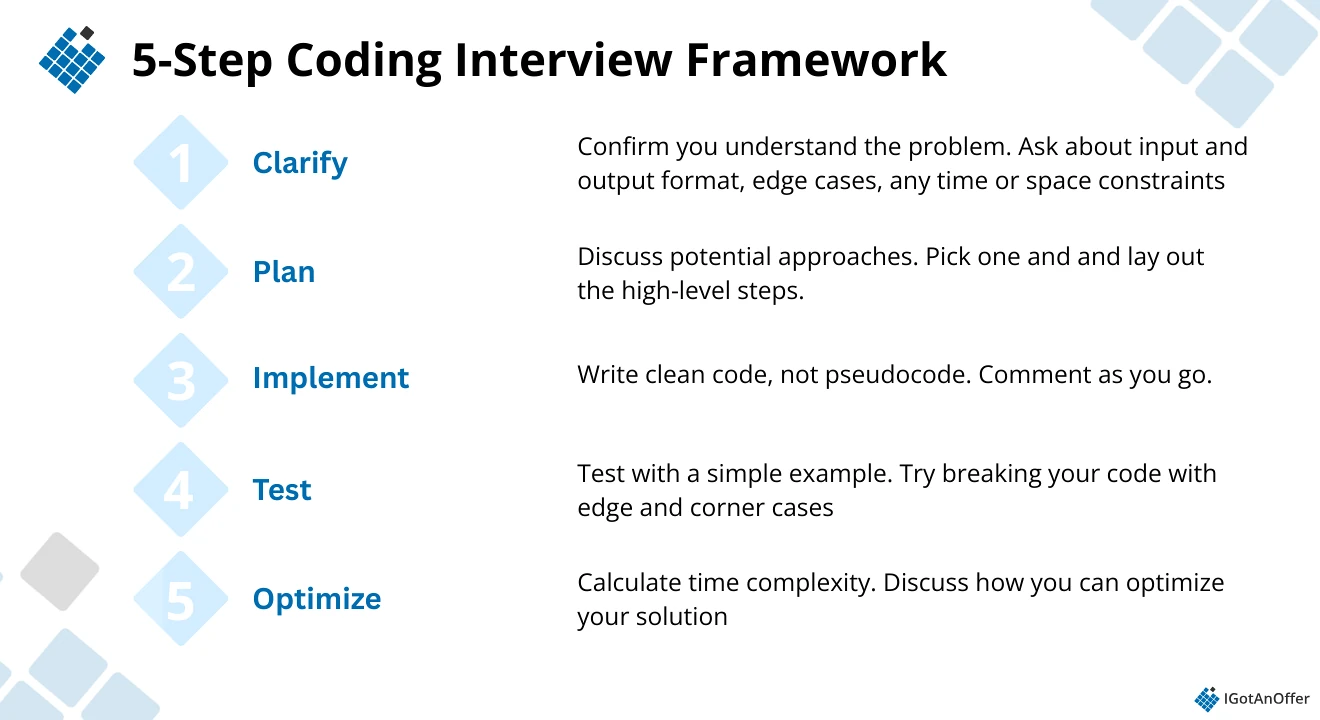 5-Step Coding Interview Framework

1 Clarify

Confirm you understand the problem. Ask about input and output format, edge cases, any time or space constraints

2 Plan

Discuss potential approaches. Pick one and and lay out the high-level steps.

3 Implement

Write clean code, not pseudocode. Comment as you go.

4 Test

Test with a simple example. Try breaking your code with edge and corner cases

5 Optimize

Calculate time complexity. Discuss how you can optimize your solution

IGotAnOffer